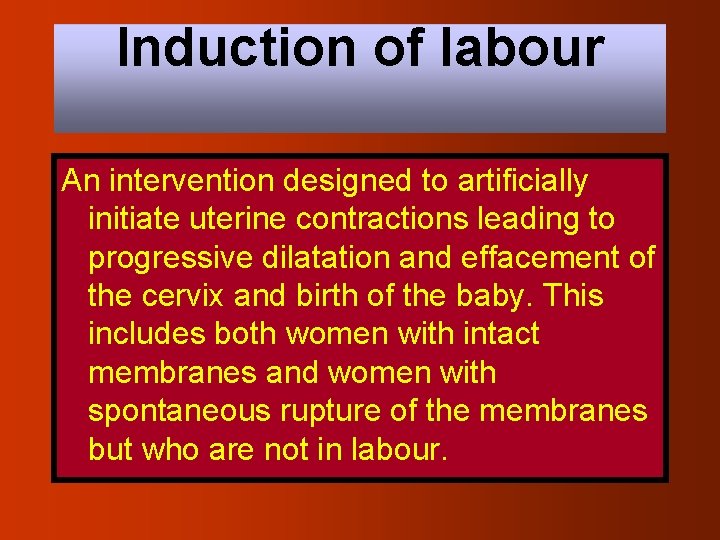 Induction of labour

An intervention designed to artificially initiate uterine contractions leading to progressive dilatation and effacement of the cervix and birth of the baby. This includes both women with intact membranes and women with spontaneous rupture of the membranes but who are not in labour.